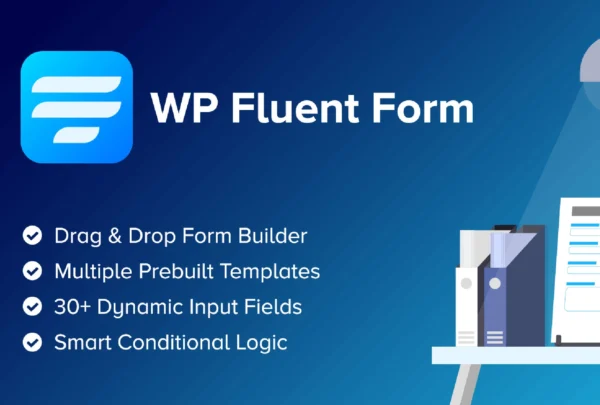 WP Fluent Form

Drag & Drop Form Builder
Multiple Prebuilt Templates
30+ Dynamic Input Fields
Smart Conditional Logic